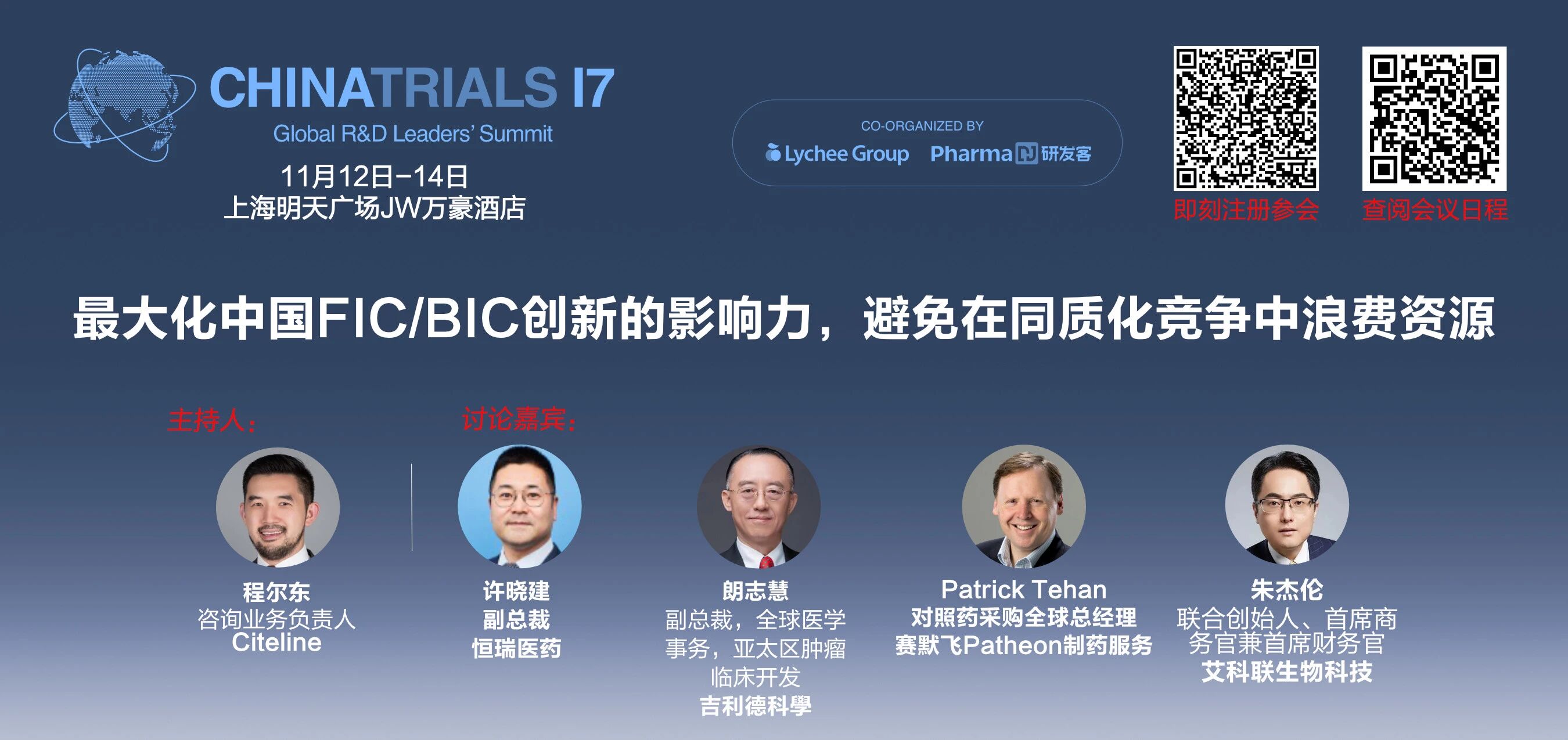 CHINATRIALS 17
Global R&D Leaders' Summit
11月12日-14日
上海明天广场JW万豪酒店

CO-ORGANIZED BY
Lychee Group Pharma 研发客

即刻注册参会
查阅会议日程

最大化中国FIC/BIC创新的影响力，避免在同质化竞争中浪费资源

主持人：
程尔东
咨询业务负责人
Citeline

讨论嘉宾：
许晓建
副总裁
恒瑞医药

朗志慧
副总裁，全球医学事务，亚太区肿瘤临床开发
吉利德科學

Patrick Tehan
对照药采购全球总经理
赛默飞Patheon制药服务

朱杰伦
联合创始人、首席商务官兼首席财务官
艾科联生物科技